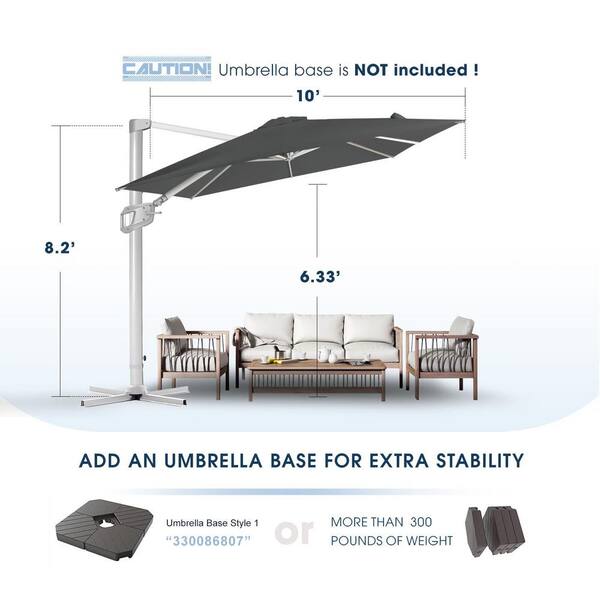 CAUTION! Umbrella base is NOT included !

10'

8.2'

6.33'

ADD AN UMBRELLA BASE FOR EXTRA STABILITY

Umbrella Base Style 1
"330086807"

or

MORE THAN 300
POUNDS OF WEIGHT